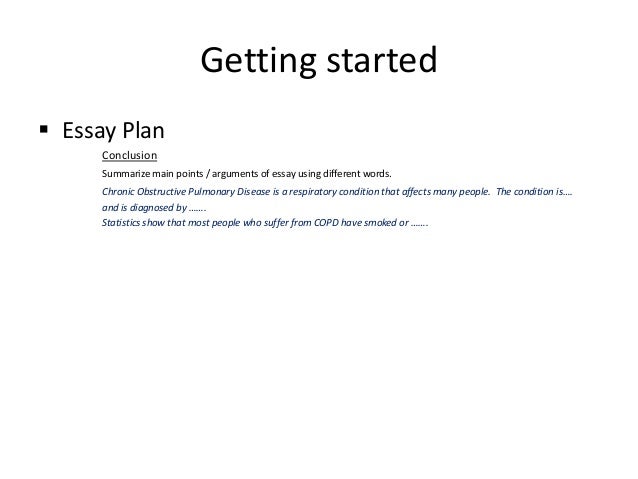 Getting started

▪ Essay Plan

Conclusion

Summarize main points / arguments of essay using different words.

Chronic Obstructive Pulmonary Disease is a respiratory condition that affects many people. The condition is…. and is diagnosed by …….
Statistics show that most people who suffer from COPD have smoked or …….